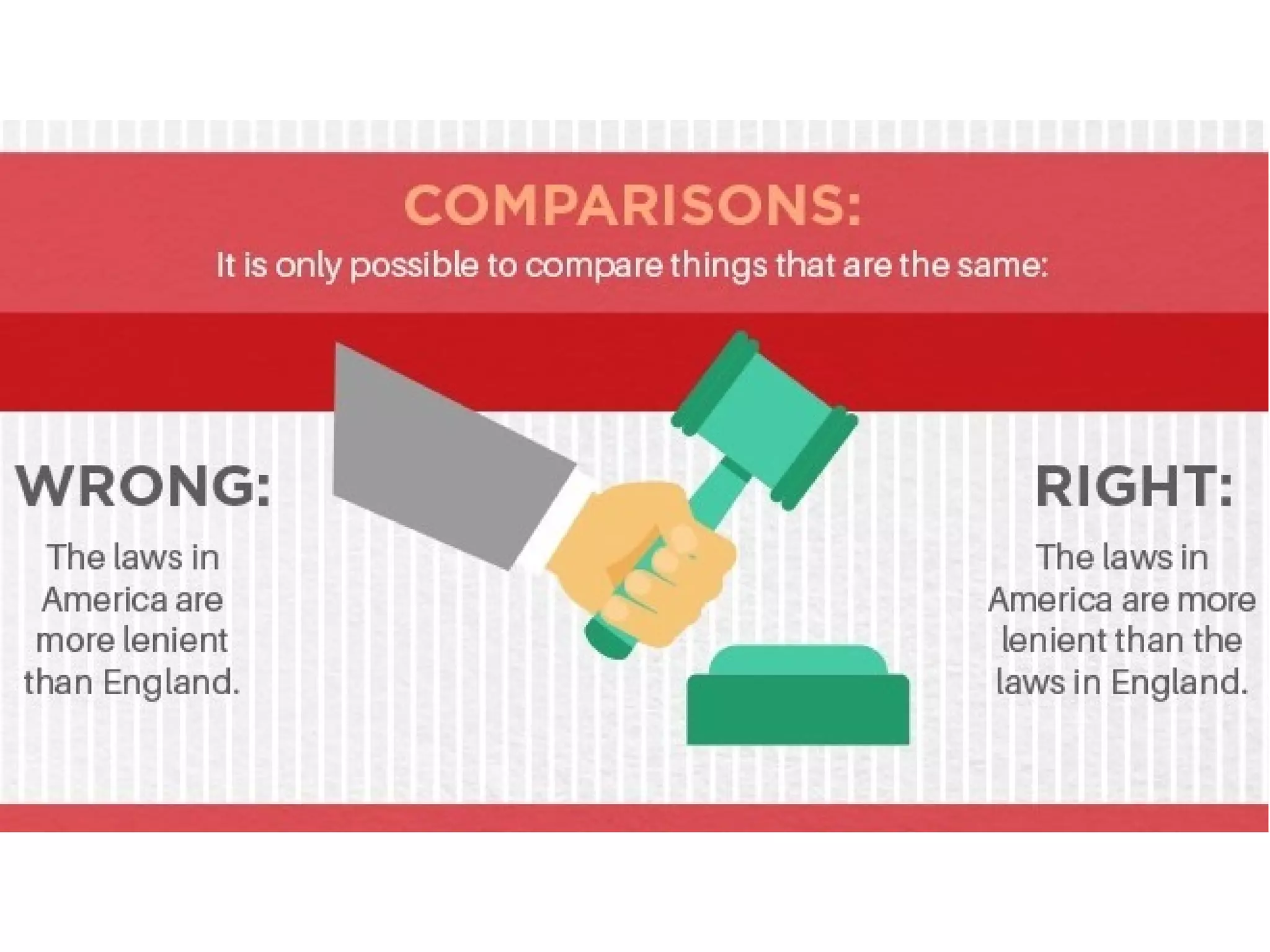 COMPARISONS:

It is only possible to compare things that are the same:

WRONG:

The laws in America are more lenient than England.

RIGHT:

The laws in America are more lenient than the laws in England.